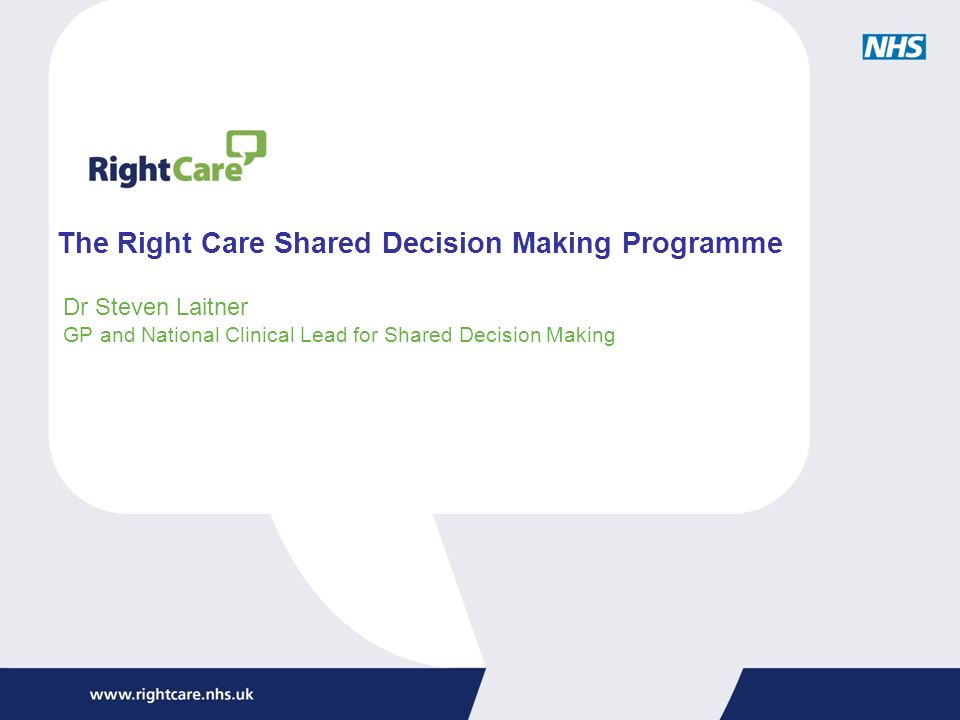 NHS

RightCare

The Right Care Shared Decision Making Programme

Dr Steven Laitner
GP and National Clinical Lead for Shared Decision Making

www.rightcare.nhs.uk